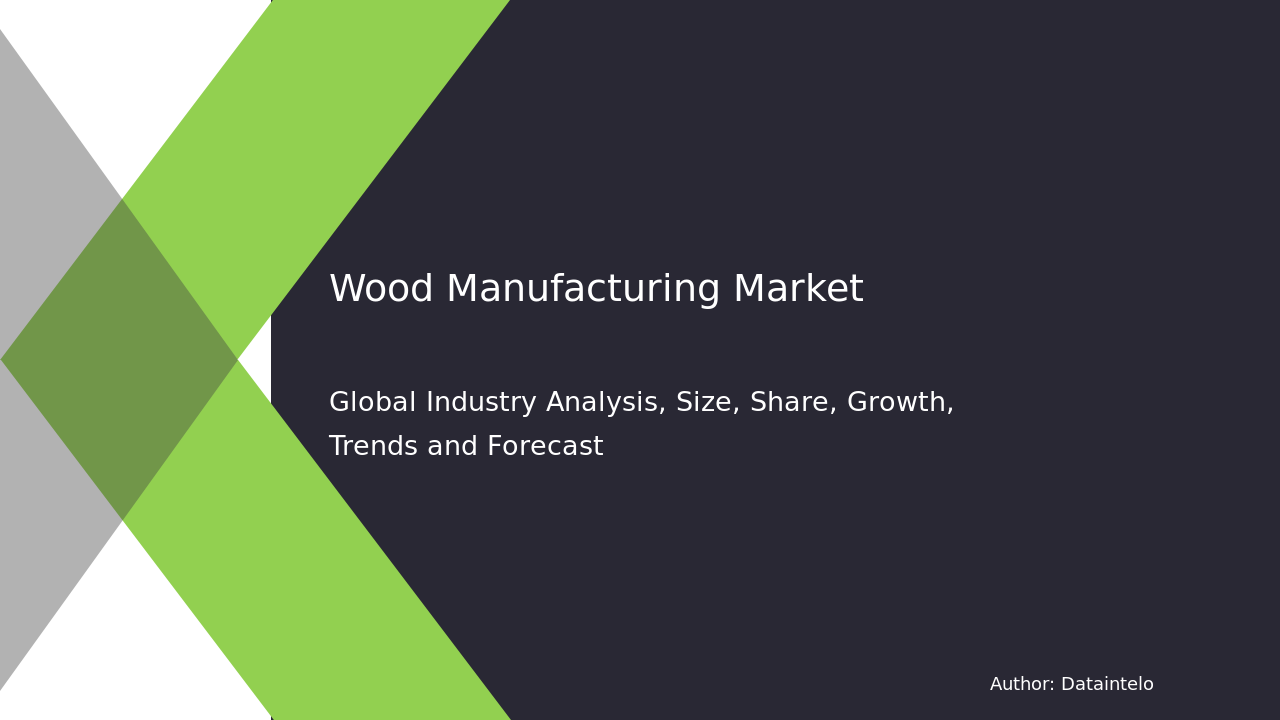 Wood Manufacturing Market

Global Industry Analysis, Size, Share, Growth, Trends and Forecast

Author: Dataintelo